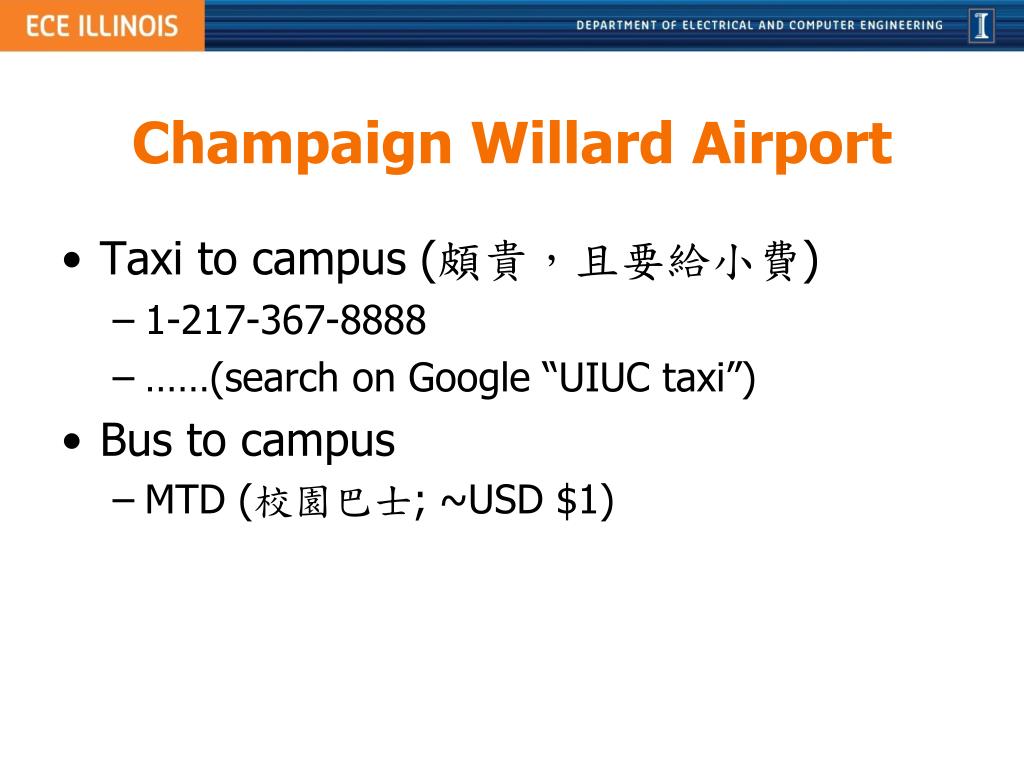 ECE ILLINOIS

DEPARTMENT OF ELECTRICAL AND COMPUTER ENGINEERING

I

Champaign Willard Airport

• Taxi to campus (頗貴，且要給小費)
– 1-217-367-8888
– ……(search on Google “UIUC taxi”)

• Bus to campus
– MTD (校園巴士; ~USD $1)